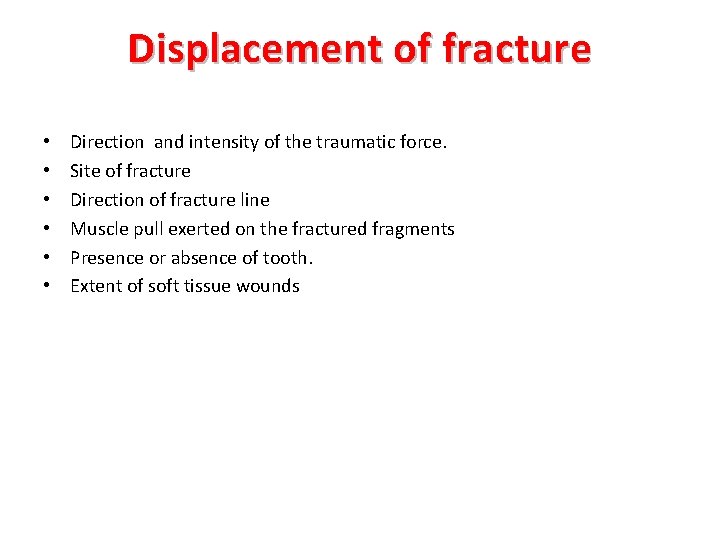 Displacement of fracture

• Direction and intensity of the traumatic force.
• Site of fracture
• Direction of fracture line
• Muscle pull exerted on the fractured fragments
• Presence or absence of tooth.
• Extent of soft tissue wounds